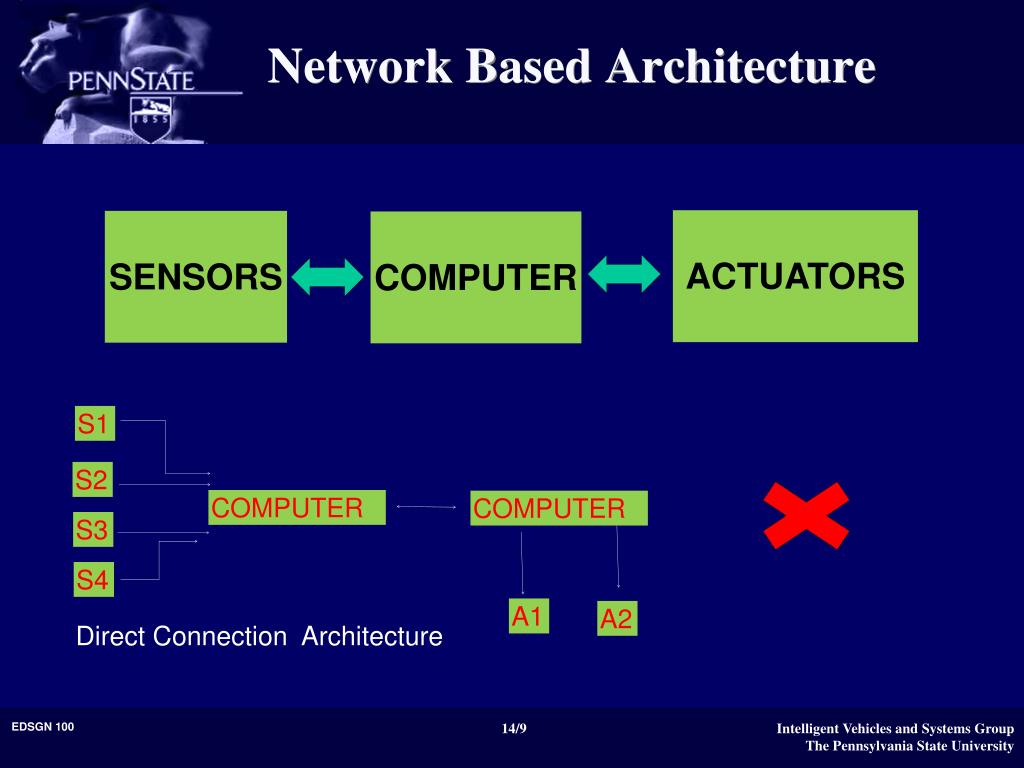 PENNSTATE
1855

Network Based Architecture

SENSORS

COMPUTER

ACTUATORS

S1

S2

S3

S4

COMPUTER

COMPUTER

A1

A2

Direct Connection Architecture

EDSGN 100

14/9

Intelligent Vehicles and Systems Group
The Pennsylvania State University